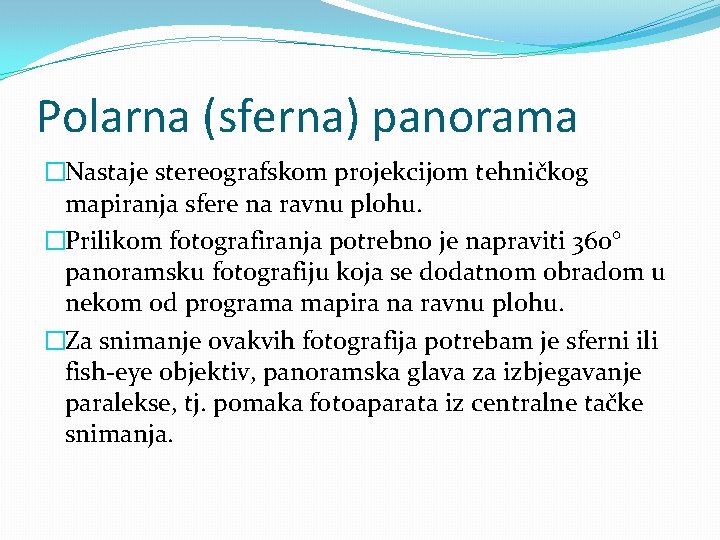 Polarna (sferna) panorama

□Nastaje stereografskom projekcijom tehničkog mapiranja sfere na ravnu plohu.

□Prilikom fotografiranja potrebno je napraviti 360° panoramsku fotografiju koja se dodatnom obradom u nekom od programa mapira na ravnu plohu.

□Za snimanje ovakvih fotografija potrebam je sferni ili fish-eye objektiv, panoramska glava za izbjegavanje paralekse, tj. pomaka fotoaparata iz centralne tačke snimanja.